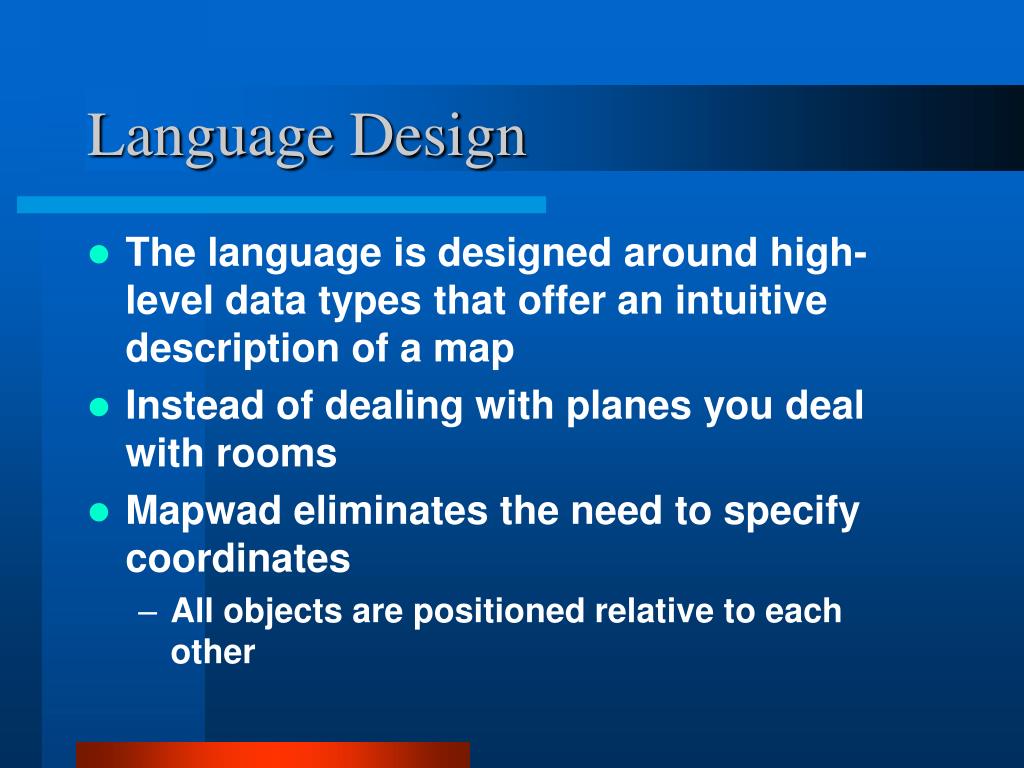 Language Design

- The language is designed around high-level data types that offer an intuitive description of a map
- Instead of dealing with planes you deal with rooms
- Mapwad eliminates the need to specify coordinates
  – All objects are positioned relative to each other